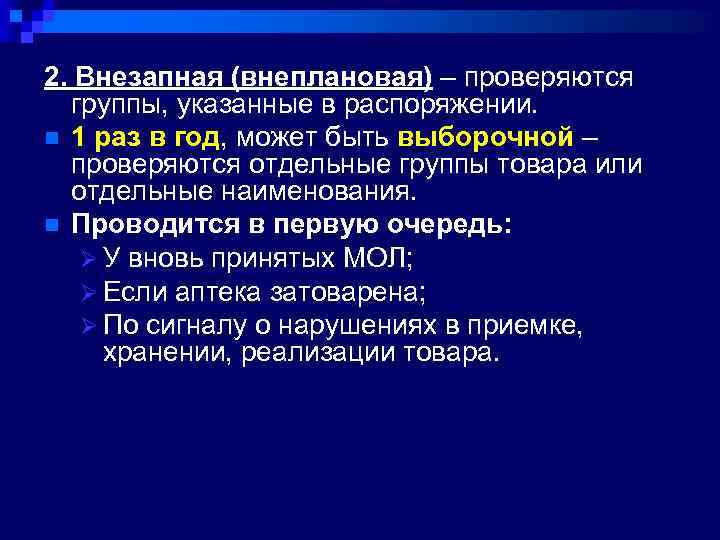 2. Внезапная (внеплановая) – проверяются группы, указанные в распоряжении.

1 раз в год, может быть выборочной – проверяются отдельные группы товара или отдельные наименования.

Проводится в первую очередь:

У вновь принятых МОЛ;

Если аптека затоварена;

По сигналу о нарушениях в приемке, хранении, реализации товара.